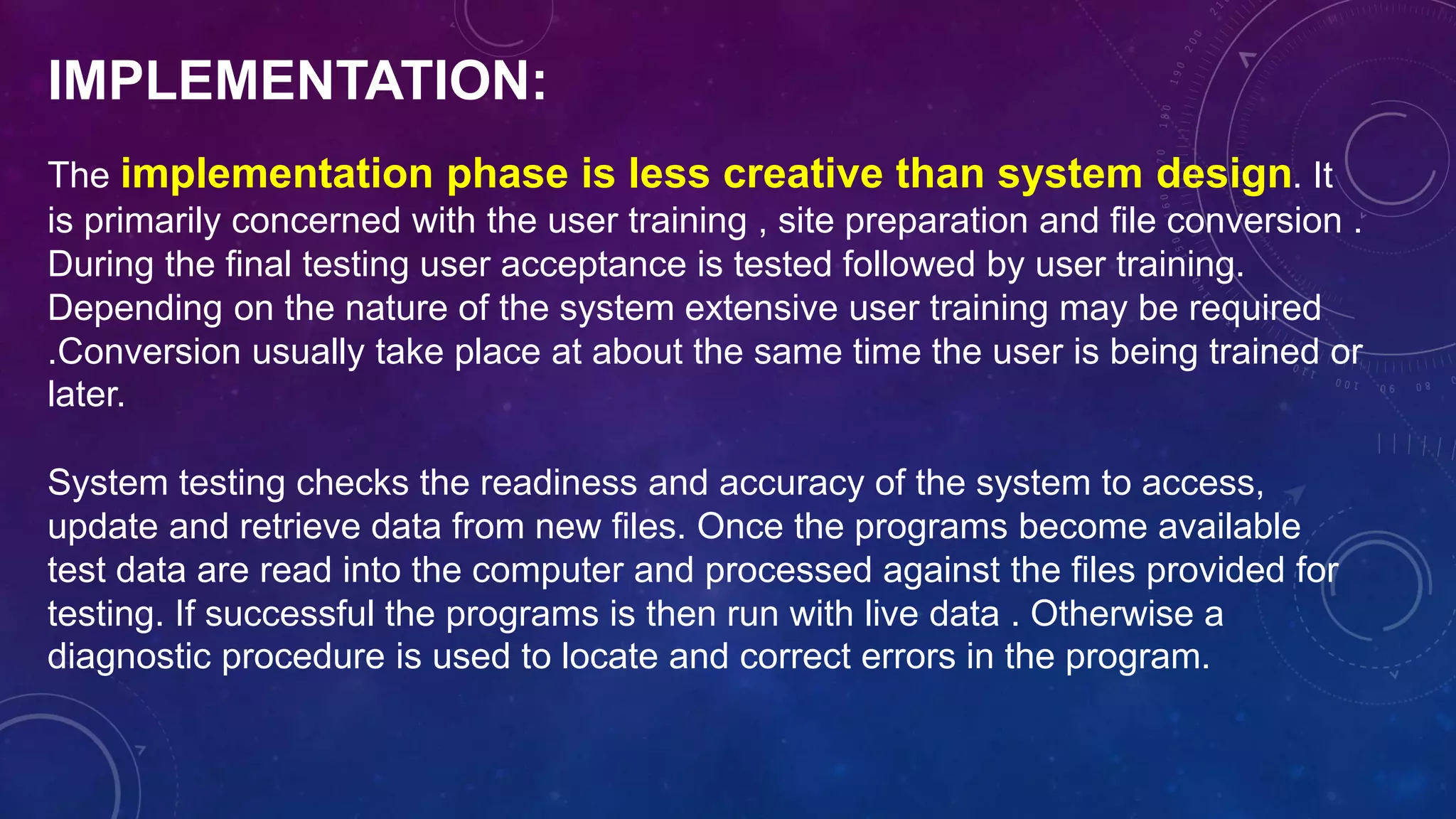 IMPLEMENTATION:

The implementation phase is less creative than system design. It is primarily concerned with the user training , site preparation and file conversion . During the final testing user acceptance is tested followed by user training. Depending on the nature of the system extensive user training may be required .Conversion usually take place at about the same time the user is being trained or later.

System testing checks the readiness and accuracy of the system to access, update and retrieve data from new files. Once the programs become available test data are read into the computer and processed against the files provided for testing. If successful the programs is then run with live data . Otherwise a diagnostic procedure is used to locate and correct errors in the program.